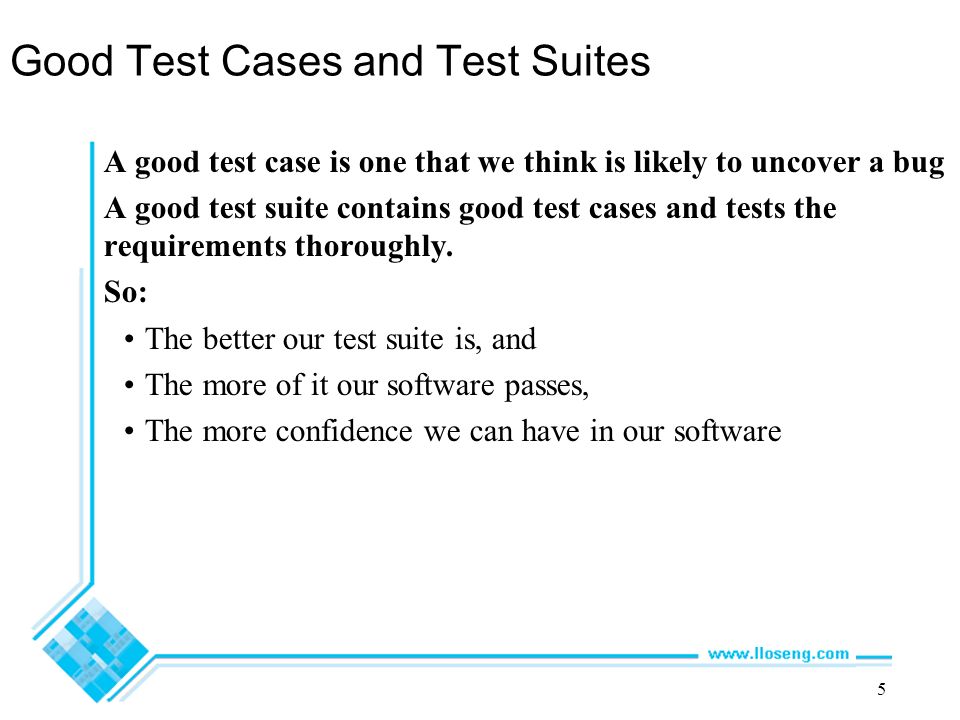 Good Test Cases and Test Suites

A good test case is one that we think is likely to uncover a bug

A good test suite contains good test cases and tests the requirements thoroughly.

So:

• The better our test suite is, and

• The more of it our software passes,

• The more confidence we can have in our software

www.lloseng.com

5